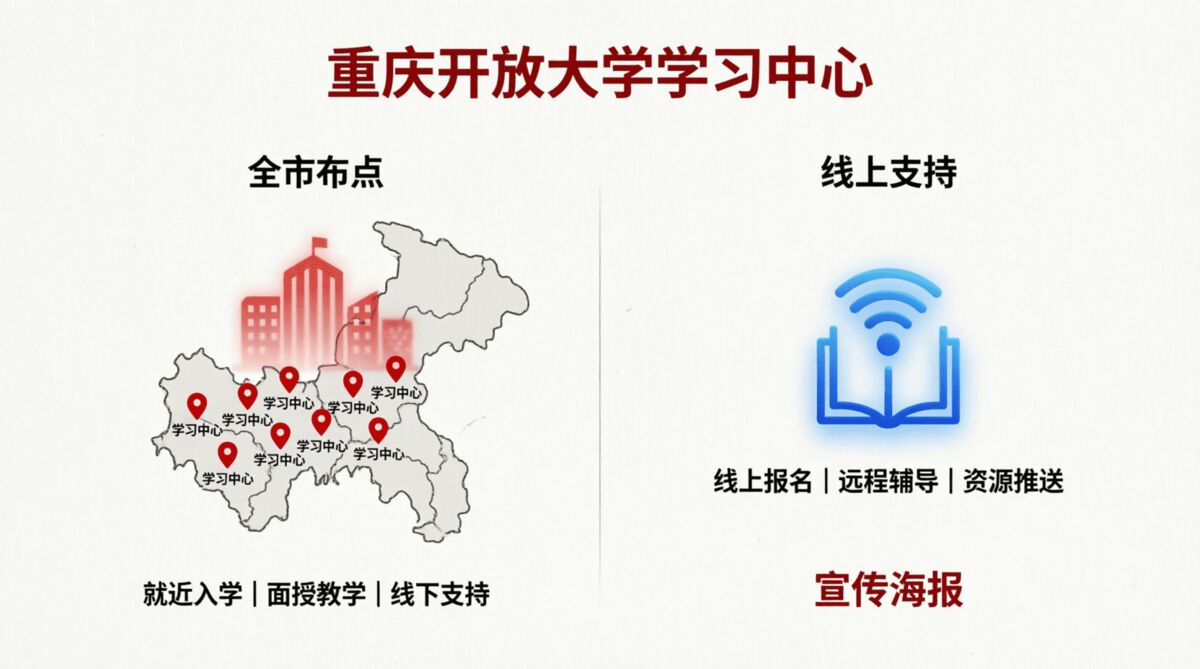 重庆开放大学学习中心

全市布点

学习中心
学习中心
学习中心
学习中心
学习中心
学习中心
学习中心
学习中心
学习中心

就近入学｜面授教学｜线下支持

线上支持

线上报名｜远程辅导｜资源推送

宣传海报